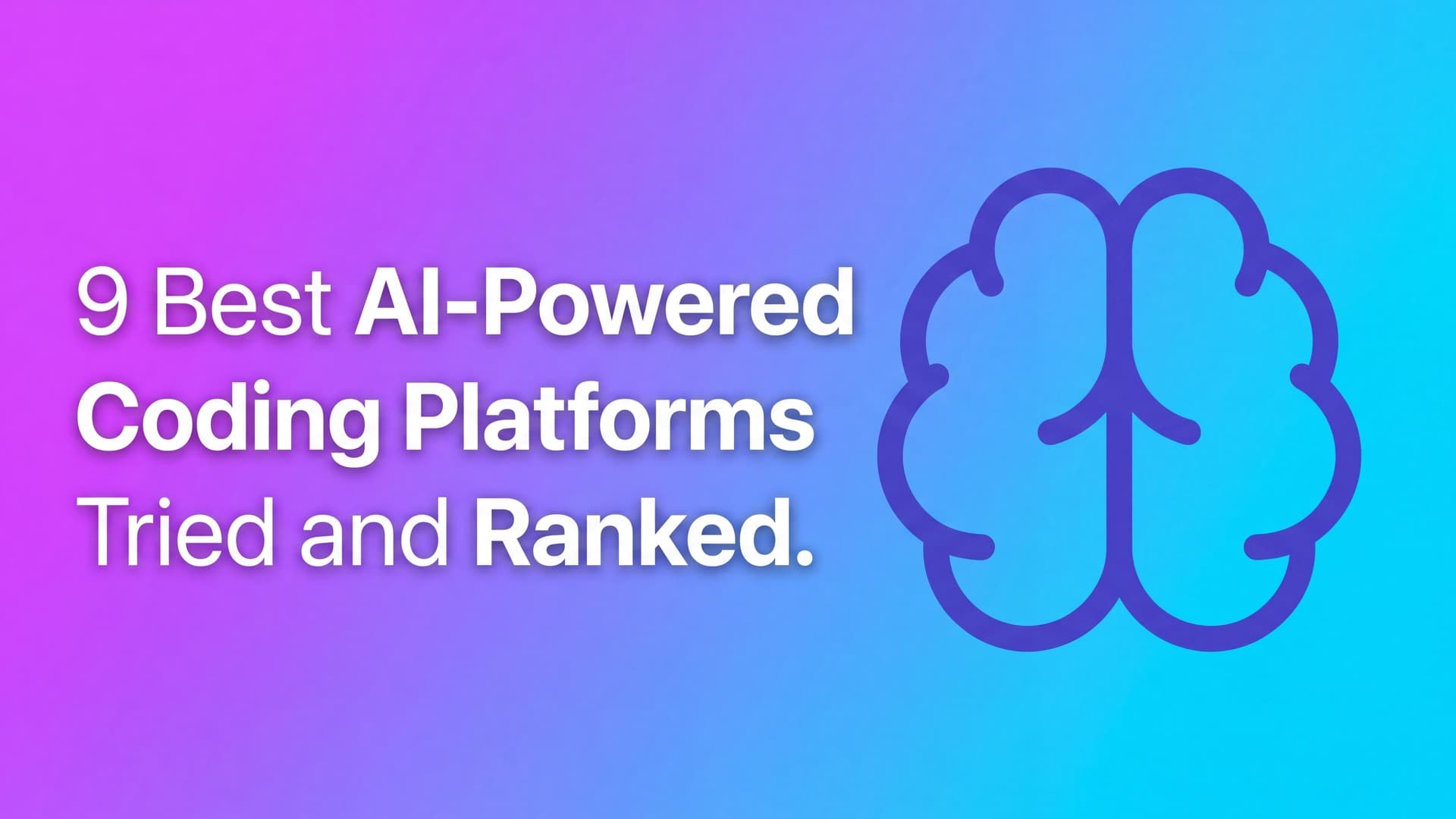 9 Best AI-Powered Coding Platforms Tried and Ranked.